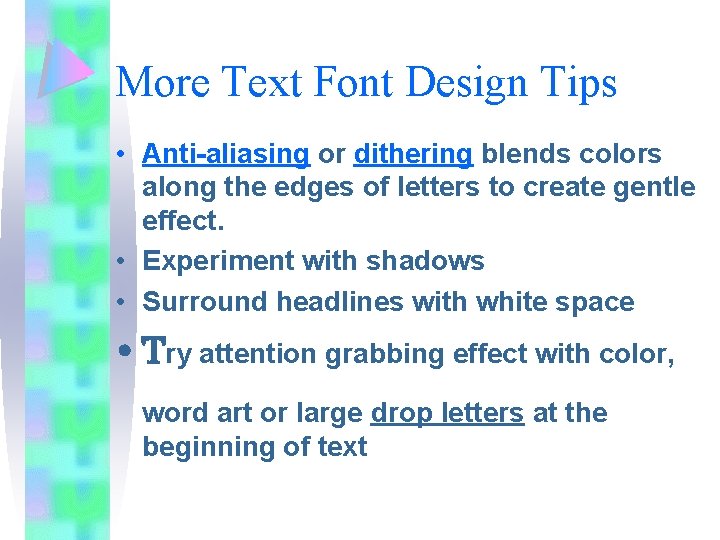 More Text Font Design Tips

• Anti-aliasing or dithering blends colors along the edges of letters to create gentle effect.
• Experiment with shadows
• Surround headlines with white space
• Try attention grabbing effect with color, word art or large drop letters at the beginning of text